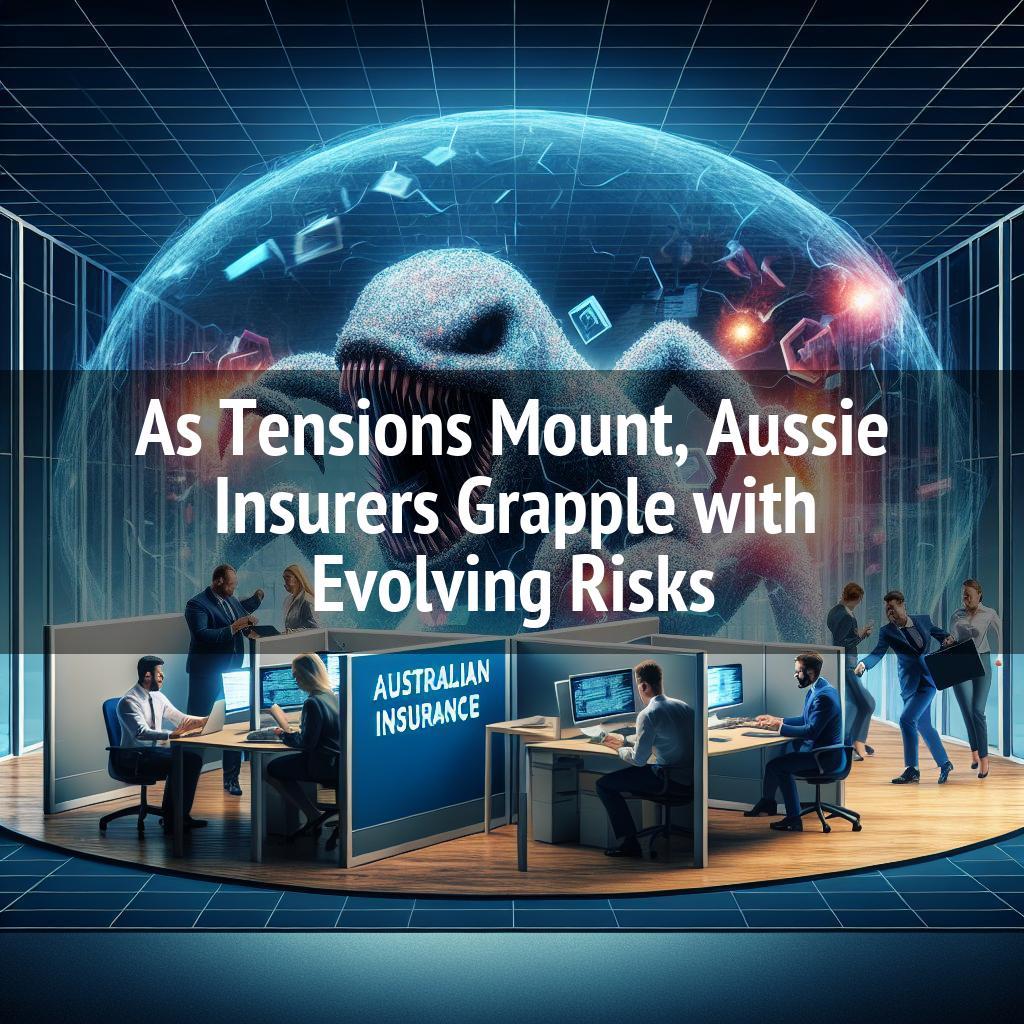 As Tensions Mount, Aussie Insurers Grapple with Evolving Risks

AUSTRALIAN INSURANCE